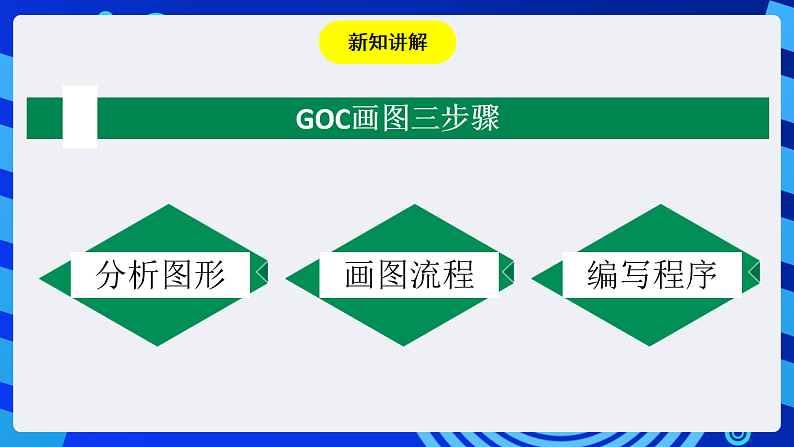 新知讲解

GOC画图三步骤

分析图形

画图流程

编写程序